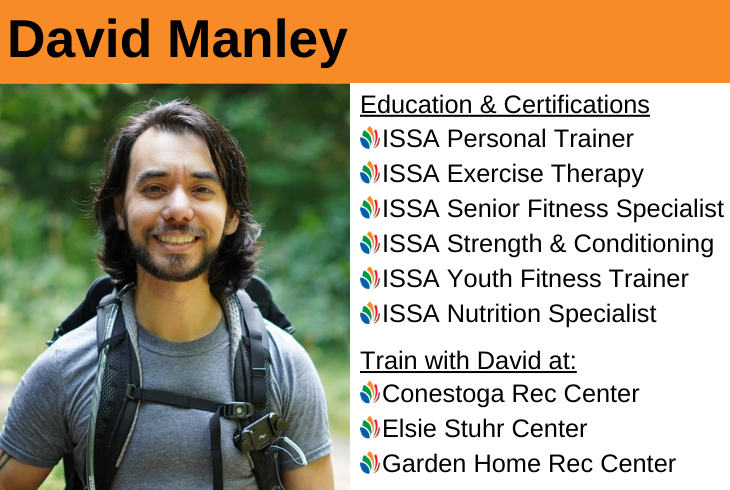 David Manley

Education & Certifications
ISSA Personal Trainer
ISSA Exercise Therapy
ISSA Senior Fitness Specialist
ISSA Strength & Conditioning
ISSA Youth Fitness Trainer
ISSA Nutrition Specialist

Train with David at:
Conestoga Rec Center
Elsie Stuhr Center
Garden Home Rec Center